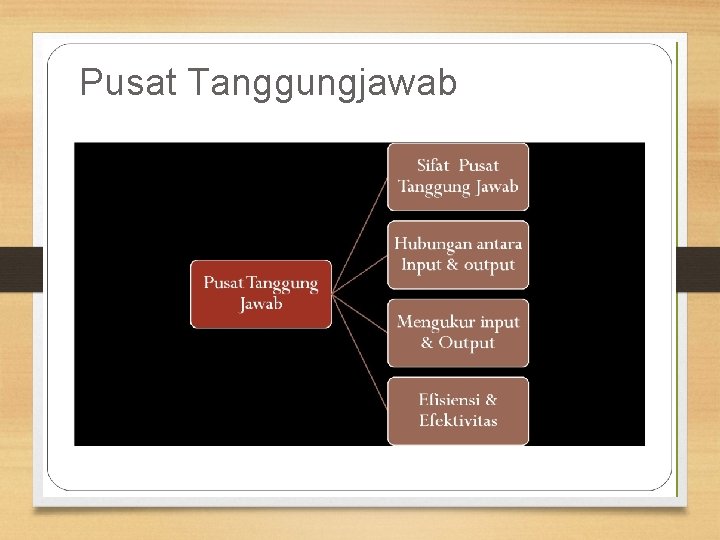 Pusat Tanggungjawab

Pusat Tanggung Jawab

Sifat Pusat Tanggung Jawab

Hubungan antara Input & output

Mengukur input & Output

Efisiensi & Efektivitas